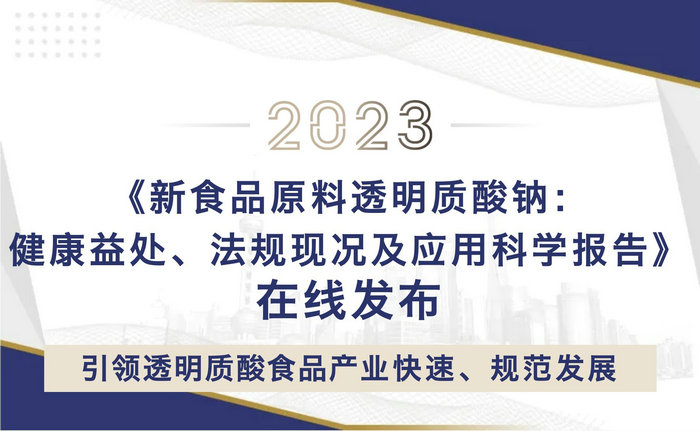 2023

《新食品原料透明质酸钠：健康益处、法规现况及应用科学报告》在线发布

引领透明质酸食品产业快速、规范发展